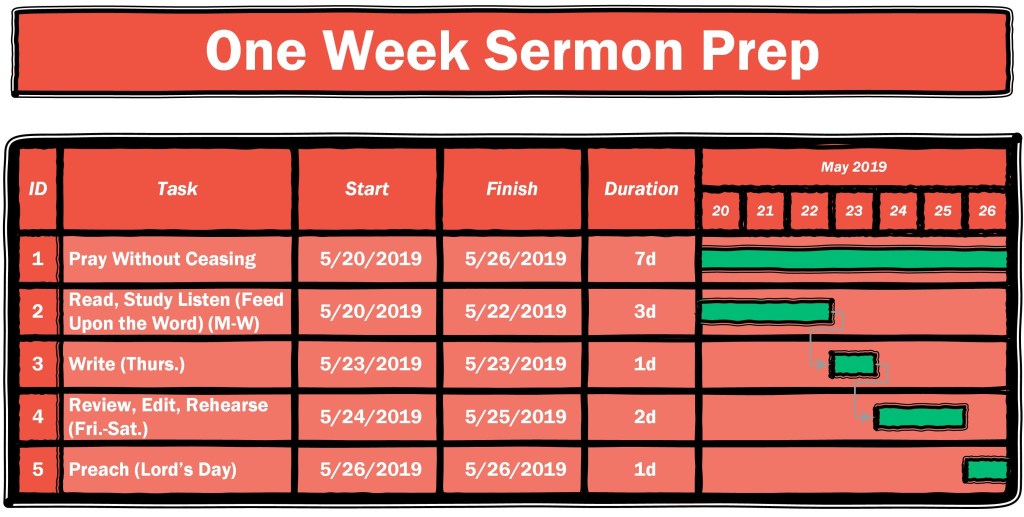 One Week Sermon Prep

| ID | Task | Start | Finish | Duration | May 2019 |
|---|---|---|---|---|---|
| | | | | | 20 21 22 23 24 25 26 |
| 1 | Pray Without Ceasing | 5/20/2019 | 5/26/2019 | 7d | |
| 2 | Read, Study Listen (Feed Upon the Word) (M-W) | 5/20/2019 | 5/22/2019 | 3d | |
| 3 | Write (Thurs.) | 5/23/2019 | 5/23/2019 | 1d | |
| 4 | Review, Edit, Rehearse (Fri.-Sat.) | 5/24/2019 | 5/25/2019 | 2d | |
| 5 | Preach (Lord's Day) | 5/26/2019 | 5/26/2019 | 1d | |